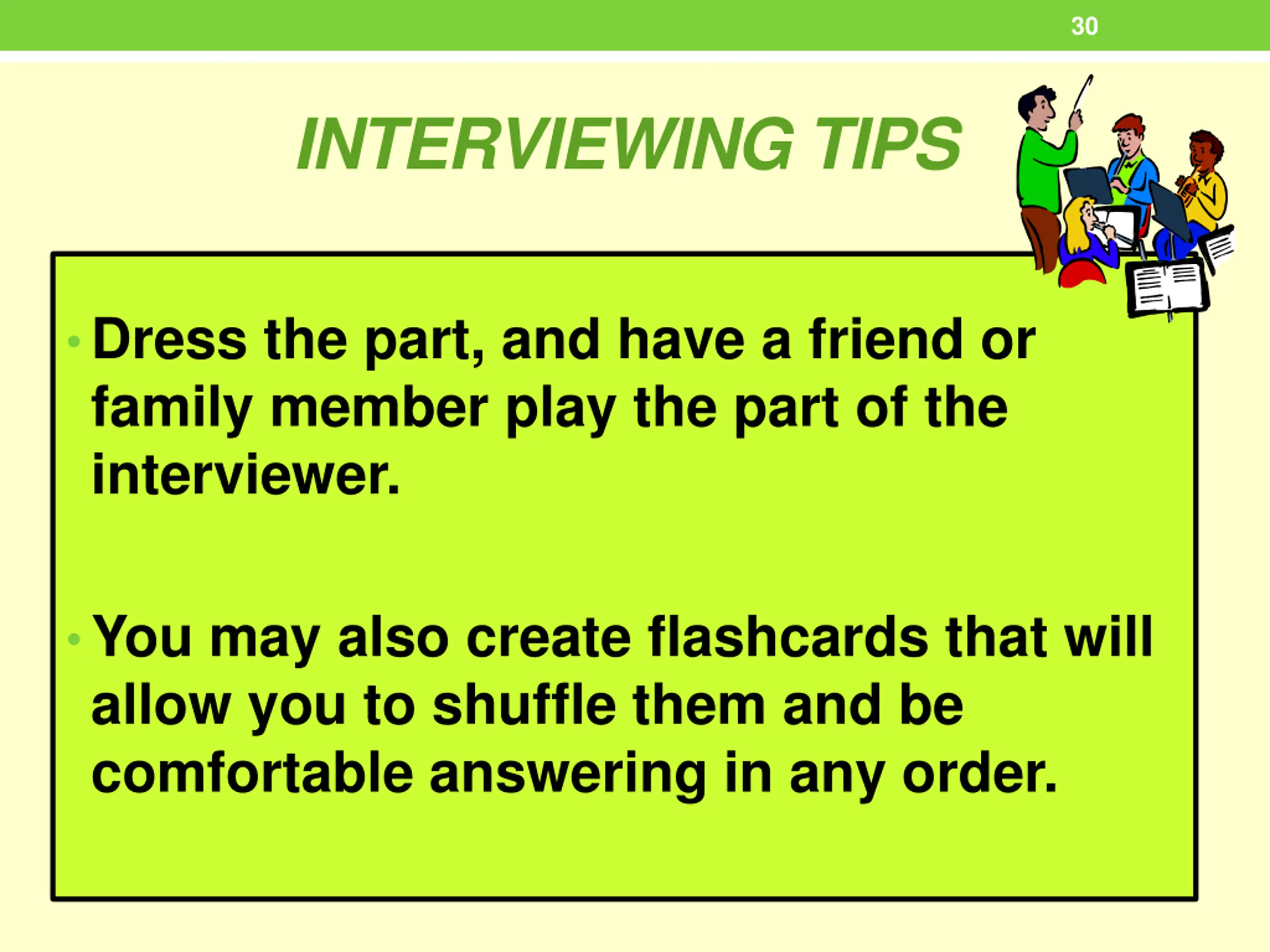 30

INTERVIEWING TIPS

• Dress the part, and have a friend or family member play the part of the interviewer.

• You may also create flashcards that will allow you to shuffle them and be comfortable answering in any order.